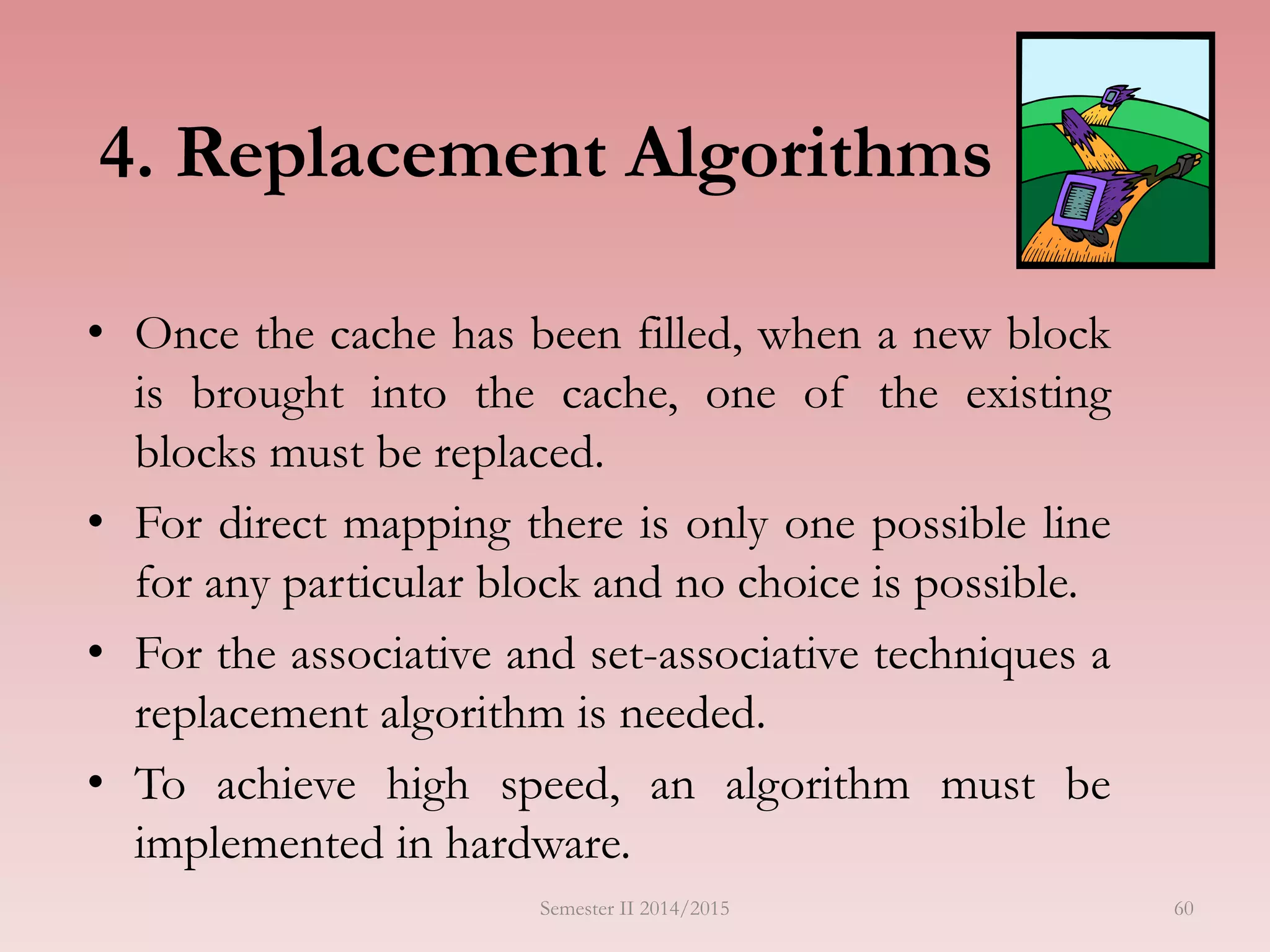 4. Replacement Algorithms

• Once the cache has been filled, when a new block is brought into the cache, one of the existing blocks must be replaced.

• For direct mapping there is only one possible line for any particular block and no choice is possible.

• For the associative and set-associative techniques a replacement algorithm is needed.

• To achieve high speed, an algorithm must be implemented in hardware.

Semester II 2014/2015

60